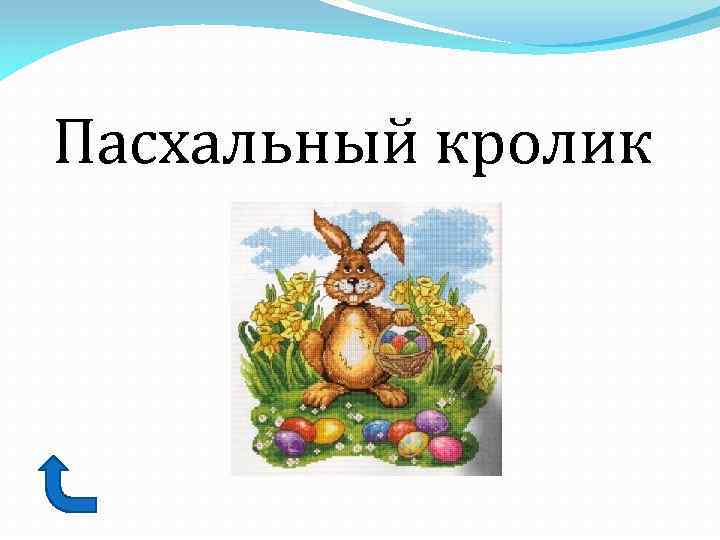 Пасхальный кролик